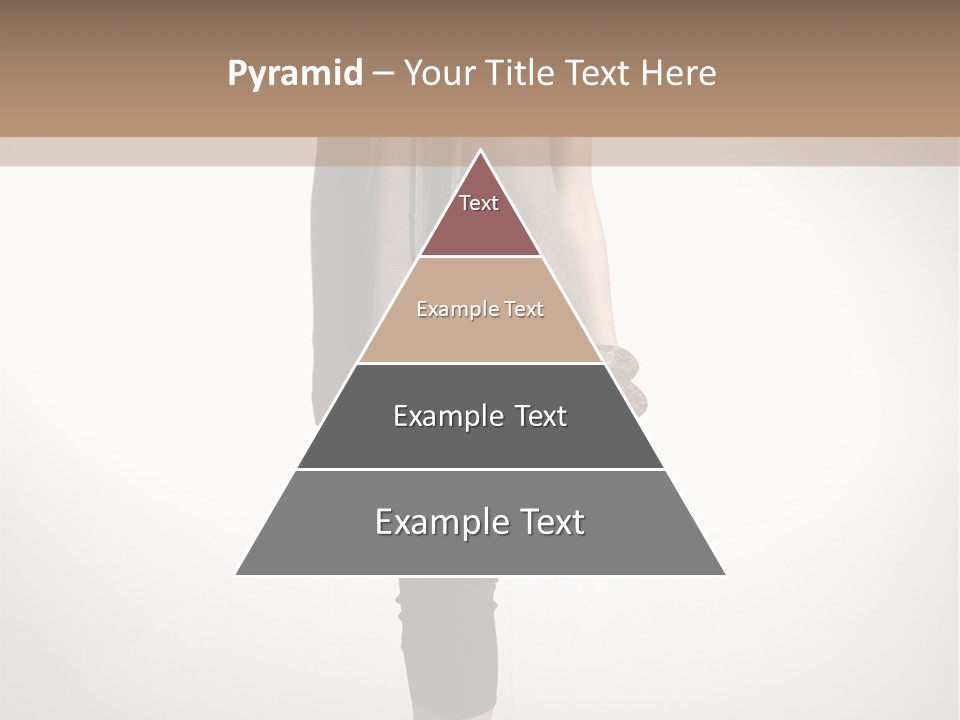 Pyramid – Your Title Text Here

Text

Example Text

Example Text

Example Text